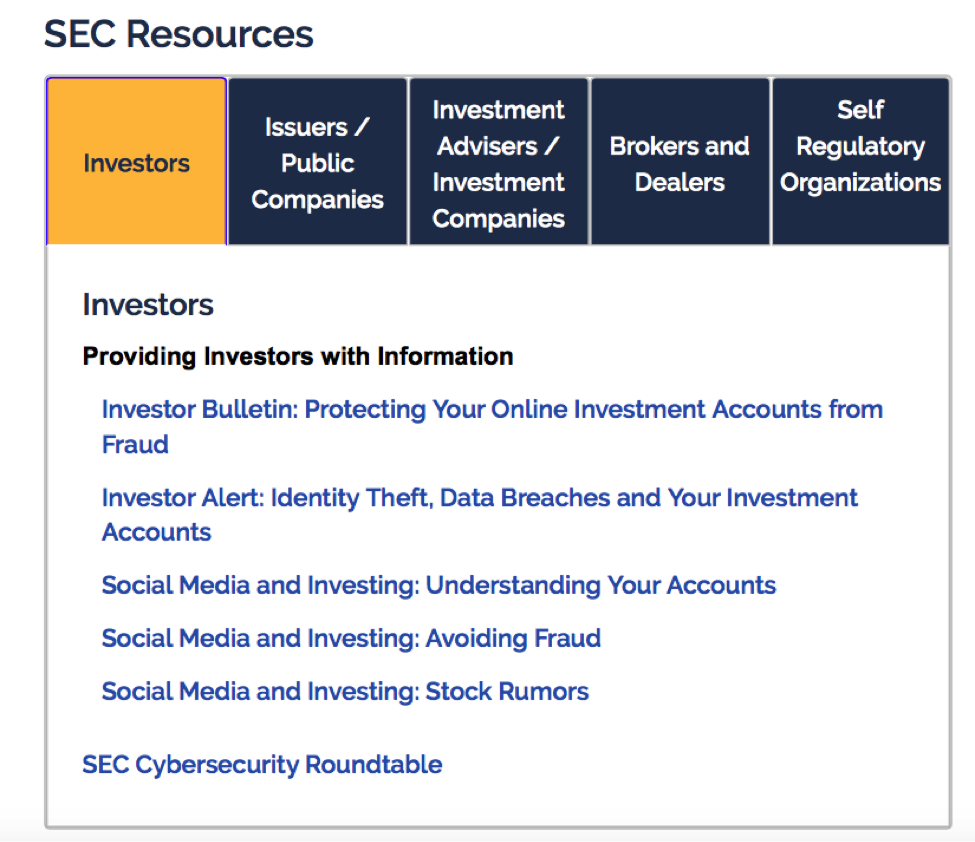 SEC Resources

Investors

Issuers / Public Companies

Investment Advisers / Investment Companies

Brokers and Dealers

Self Regulatory Organizations

Investors

Providing Investors with Information

Investor Bulletin: Protecting Your Online Investment Accounts from Fraud

Investor Alert: Identity Theft, Data Breaches and Your Investment Accounts

Social Media and Investing: Understanding Your Accounts

Social Media and Investing: Avoiding Fraud

Social Media and Investing: Stock Rumors

SEC Cybersecurity Roundtable